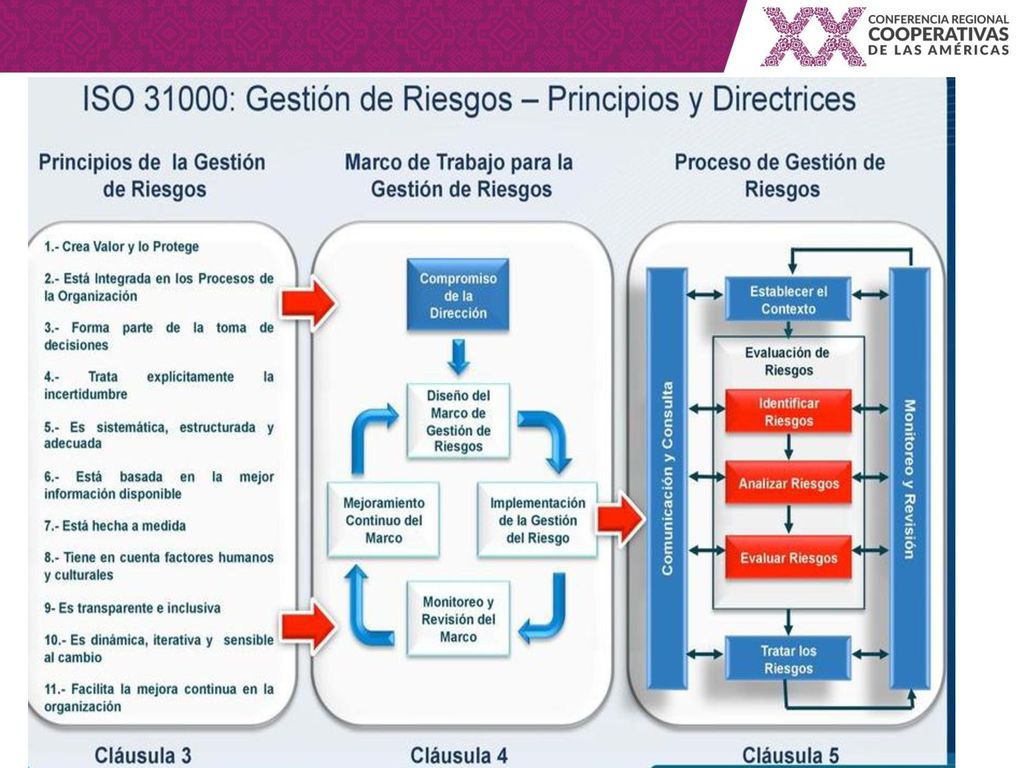 XX CONFERENCIA REGIONAL COOPERATIVAS DE LAS AMÉRICAS

ISO 31000: Gestión de Riesgos – Principios y Directrices

Principios de la Gestión de Riesgos

1.- Crea Valor y lo Protege

2.- Está Integrada en los Procesos de la Organización

3.- Forma parte de la toma de decisiones

4.- Trata explícitamente la incertidumbre

5.- Es sistemática, estructurada y adecuada

6.- Está basada en la mejor información disponible

7.- Está hecha a medida

8.- Tiene en cuenta factores humanos y culturales

9- Es transparente e inclusiva

10.- Es dinámica, iterativa y sensible al cambio

11.- Facilita la mejora continua en la organización

Cláusula 3

Marco de Trabajo para la Gestión de Riesgos

Compromiso de la Dirección

Diseño del Marco de Gestión de Riesgos

Implementación de la Gestión del Riesgo

Monitoreo y Revisión del Marco

Mejoramiento Continuo del Marco

Cláusula 4

Proceso de Gestión de Riesgos

Comunicación y Consulta

Establecer el Contexto

Evaluación de Riesgos

Identificar Riesgos

Analizar Riesgos

Evaluar Riesgos

Tratar los Riesgos

Monitoreo y Revisión

Cláusula 5